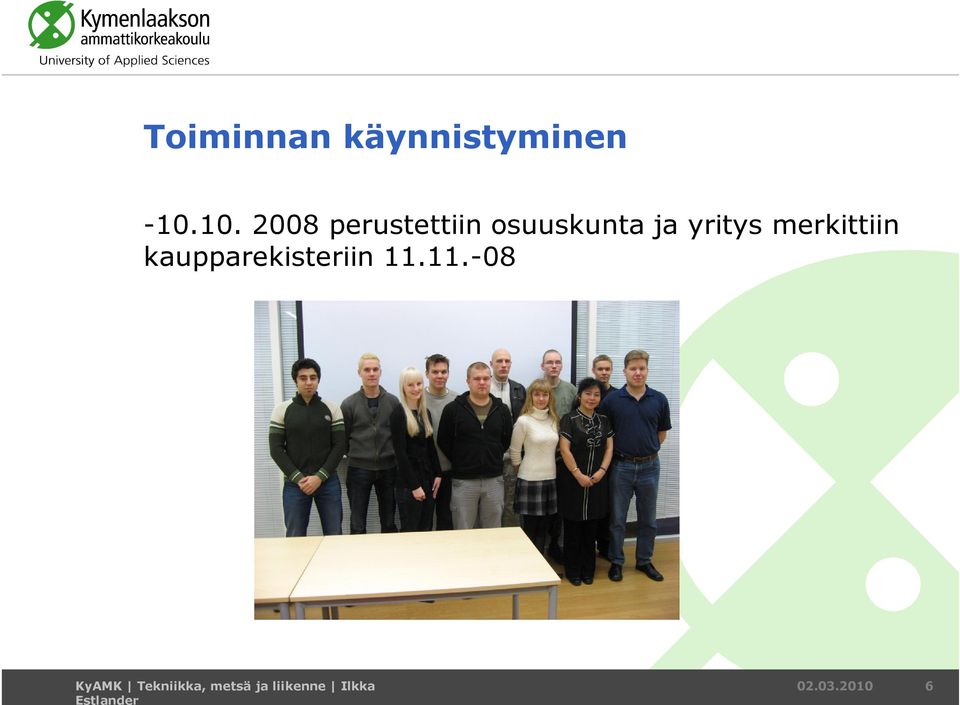 Kymenlaakson ammattikorkeakoulu
University of Applied Sciences

Toiminnan käynnistyminen

-10.10. 2008 perustettiin osuuskunta ja yritys merkittiin kaupparekisteriin 11.11.-08

KyAMK | Tekniikka, metsä ja liikenne | Ilkka Estlander

02.03.2010

6